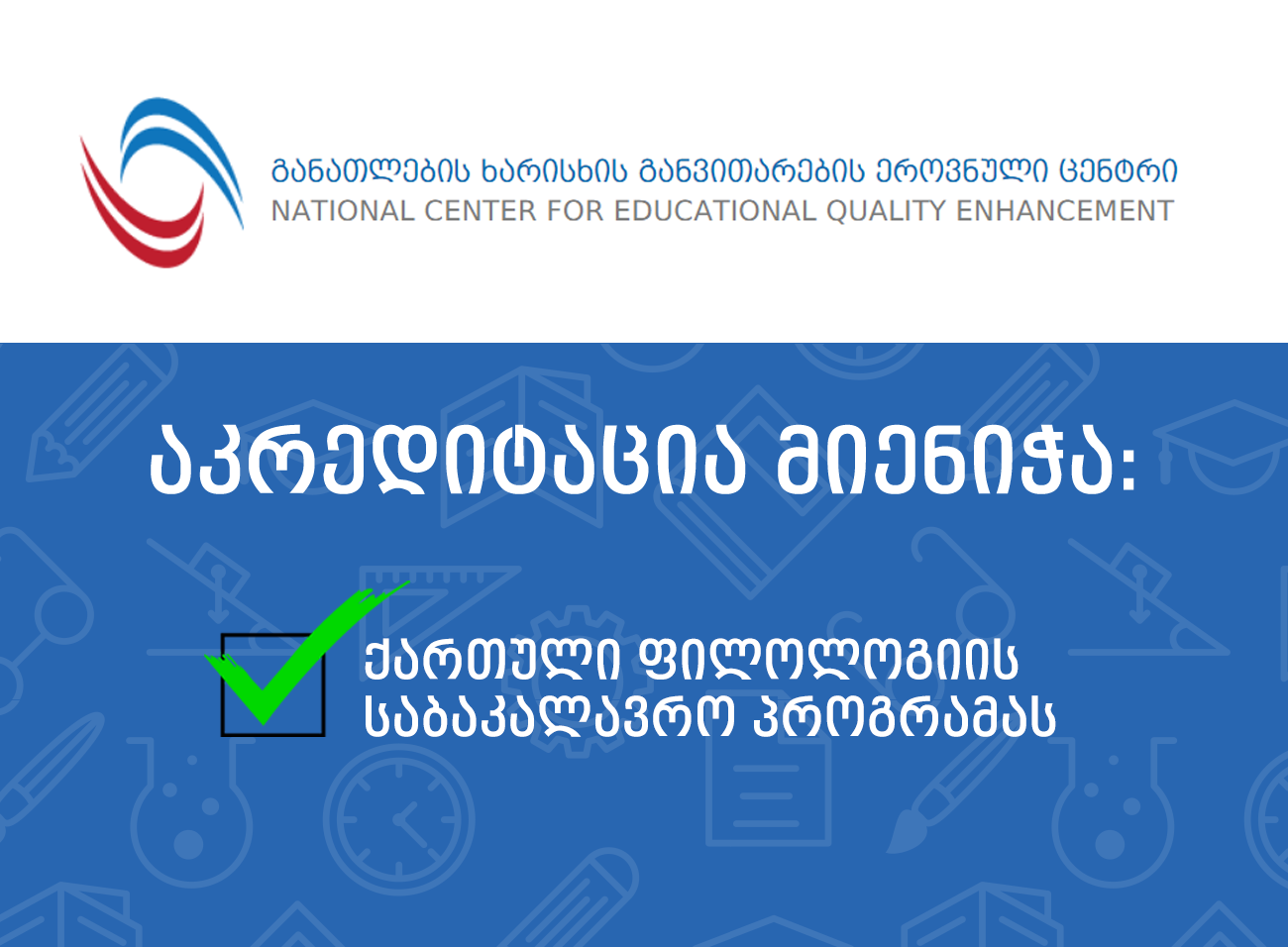 განათლების ხარისხის განვითარების ეროვნული ცენტრი
NATIONAL CENTER FOR EDUCATIONAL QUALITY ENHANCEMENT

აკრედიტაცია მიენიჭა:

ქართული ფილოლოგიის საბაკალავრო პროგრამას